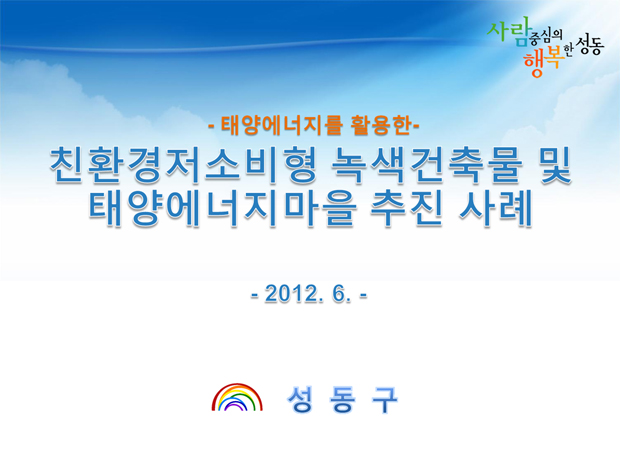 사람중심의 행복한 성동

- 태양에너지를 활용한-

친환경저소비형 녹색건축물 및 태양에너지마을 추진 사례

- 2012. 6. -

성 동 구